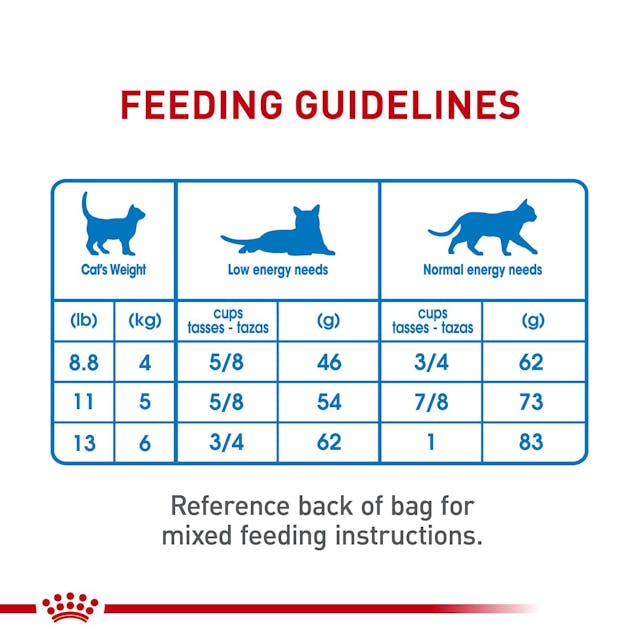 FEEDING GUIDELINES

| Cat's Weight | | Low energy needs | | Normal energy needs | |
|---|---|---|---|---|---|
| (lb) | (kg) | cups tasses - tazas | (g) | cups tasses - tazas | (g) |
| 8.8 | 4 | 5/8 | 46 | 3/4 | 62 |
| 11 | 5 | 5/8 | 54 | 7/8 | 73 |
| 13 | 6 | 3/4 | 62 | 1 | 83 |

Reference back of bag for mixed feeding instructions.